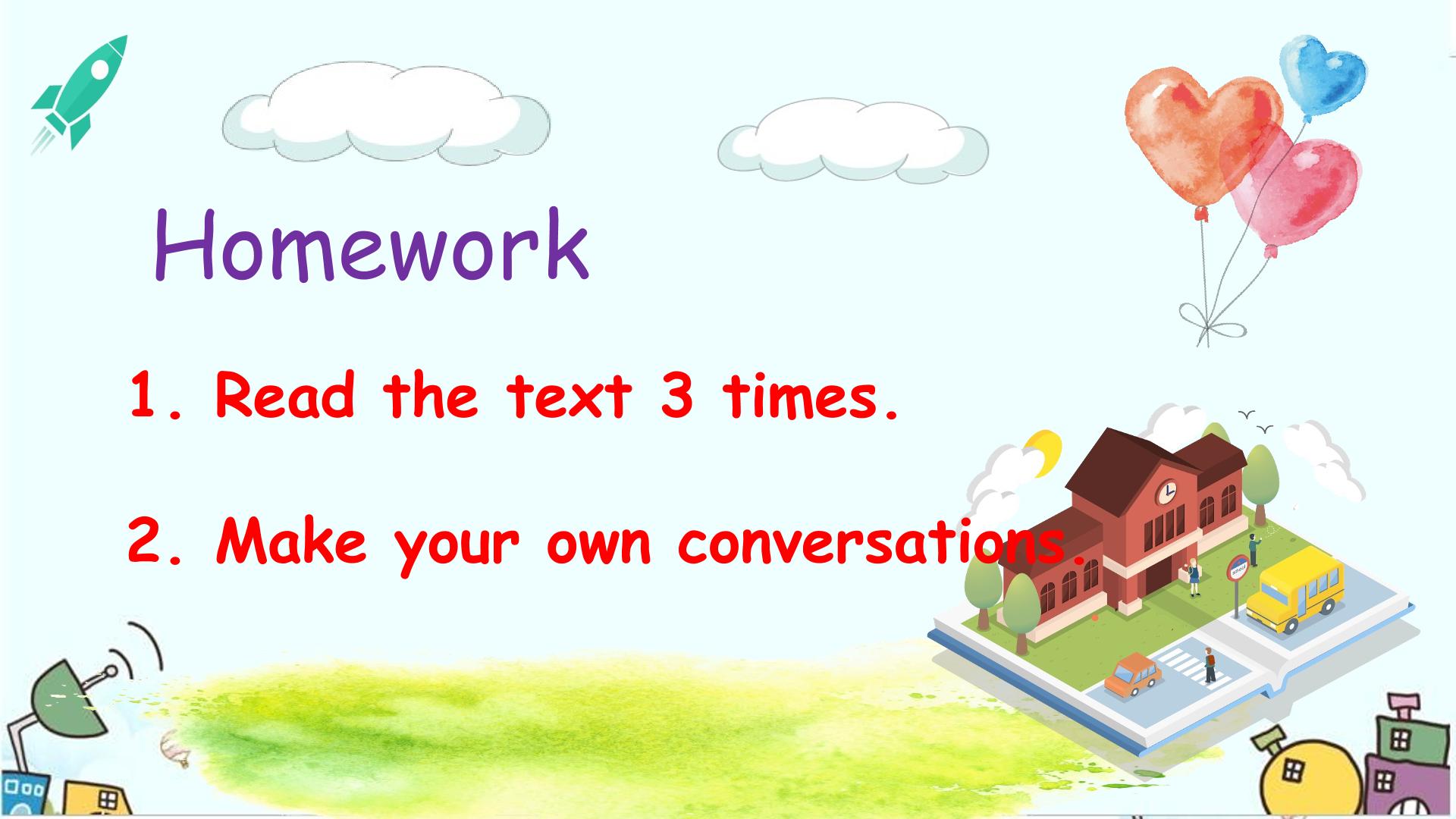 Homework

1. Read the text 3 times.

2. Make your own conversations.